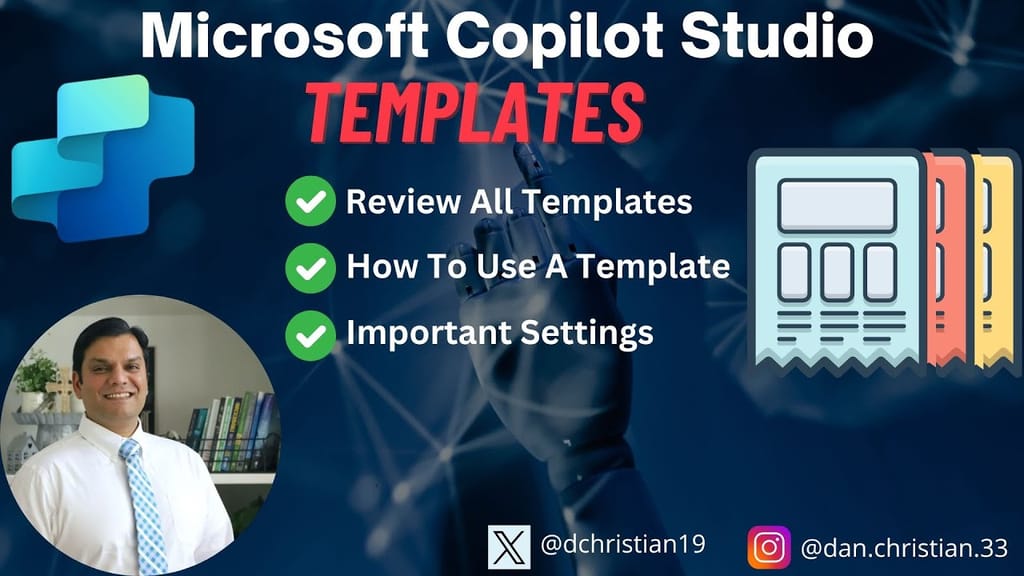 Microsoft Copilot Studio
TEMPLATES

Review All Templates
How To Use A Template
Important Settings

@dchristian19
@dan.christian.33